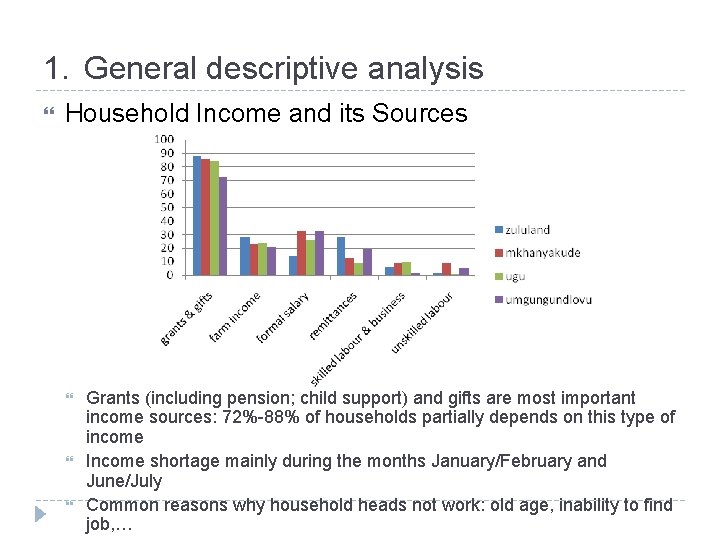 1. General descriptive analysis

Household Income and its Sources

100
90
80
70
60
50
40
30
20
10
0

grants & gifts
farm income
formal salary
remittances
skilled labour & business
unskilled labour

zululand
mkhanyakude
ugu
umgungundlovu

Grants (including pension; child support) and gifts are most important income sources: 72%-88% of households partially depends on this type of income

Income shortage mainly during the months January/February and June/July

Common reasons why household heads not work: old age, inability to find job,…